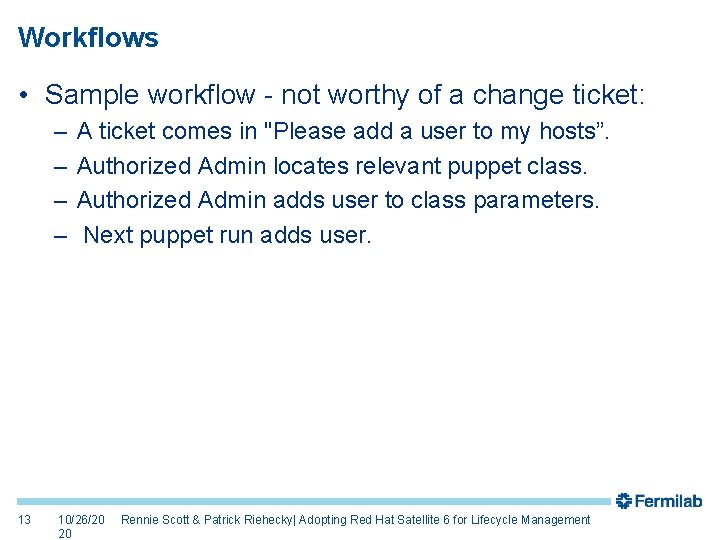 Workflows

• Sample workflow - not worthy of a change ticket:
– A ticket comes in "Please add a user to my hosts”.
– Authorized Admin locates relevant puppet class.
– Authorized Admin adds user to class parameters.
– Next puppet run adds user.

Fermilab

13 10/26/2020 Rennie Scott & Patrick Riehecky| Adopting Red Hat Satellite 6 for Lifecycle Management